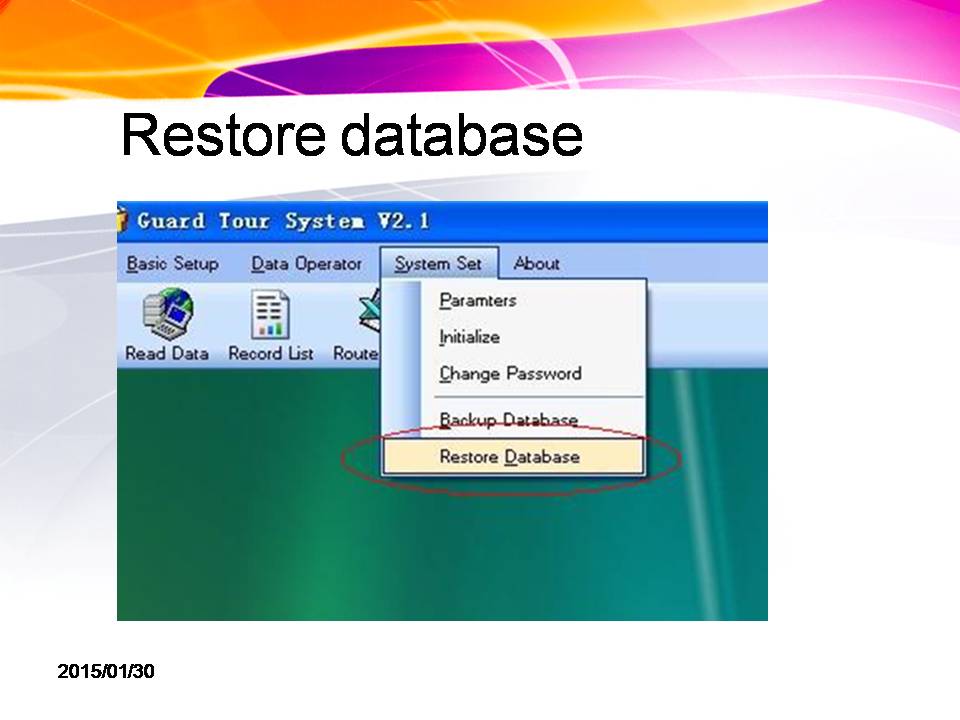 Restore database

Guard Tour System V2.1

Basic Setup Data Operator System Set About

Read Data Record List Route

Paramters
Initialize
Change Password
Backup Database
Restore Database

2015/01/30